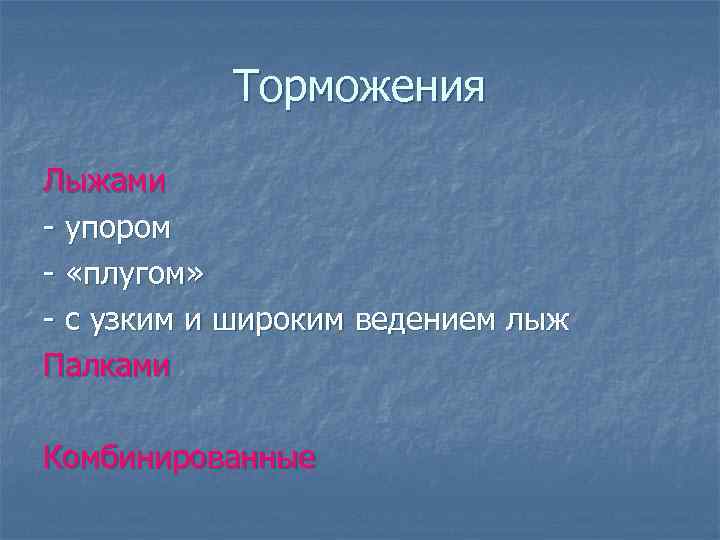 Торможения

Лыжами
- упором
- «плугом»
- с узким и широким ведением лыж
Палками

Комбинированные